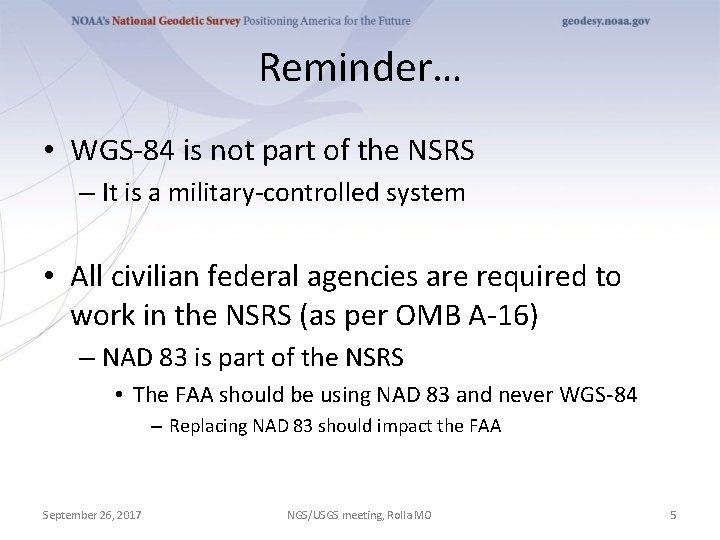 NOAA's National Geodetic Survey Positioning America for the Future geodesy.noaa.gov

Reminder…

• WGS-84 is not part of the NSRS
– It is a military-controlled system

• All civilian federal agencies are required to work in the NSRS (as per OMB A-16)
– NAD 83 is part of the NSRS
• The FAA should be using NAD 83 and never WGS-84
– Replacing NAD 83 should impact the FAA

September 26, 2017 NGS/USGS meeting, Rolla MO 5